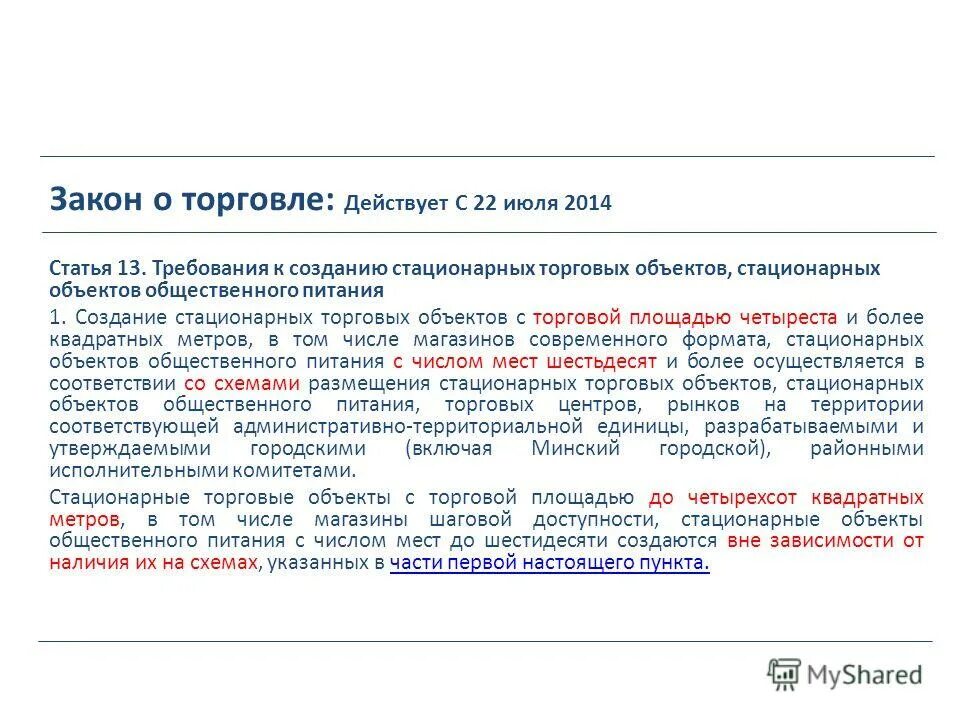 Закон о торговле: Действует С 22 июля 2014

Статья 13. Требования к созданию стационарных торговых объектов, стационарных объектов общественного питания

1. Создание стационарных торговых объектов с торговой площадью четыреста и более квадратных метров, в том числе магазинов современного формата, стационарных объектов общественного питания с числом мест шестьдесят и более осуществляется в соответствии со схемами размещения стационарных торговых объектов, стационарных объектов общественного питания, торговых центров, рынков на территории соответствующей административно-территориальной единицы, разрабатываемыми и утверждаемыми городскими (включая Минский городской), районными исполнительными комитетами.

Стационарные торговые объекты с торговой площадью до четырехсот квадратных метров, в том числе магазины шаговой доступности, стационарные объекты общественного питания с числом мест до шестидесяти создаются вне зависимости от наличия их на схемах, указанных в части первой настоящего пункта.

MyShared